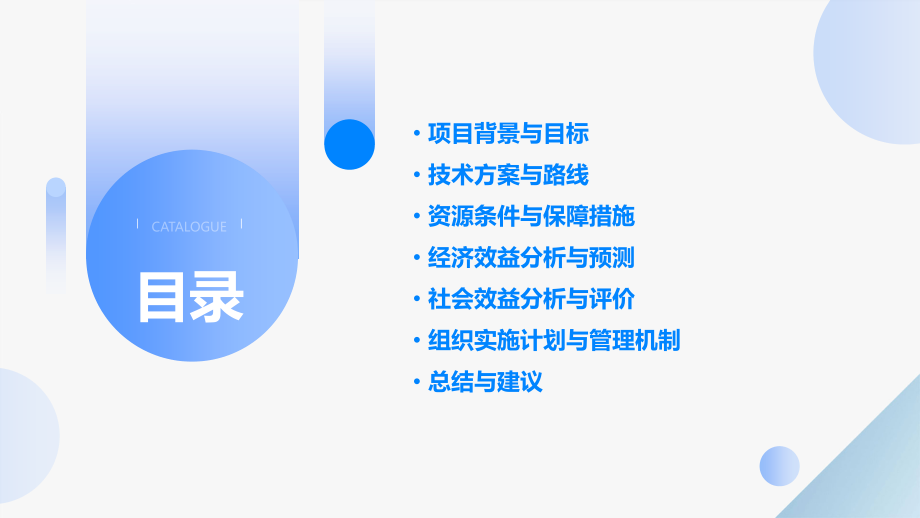 CATALOGUE

目录

· 项目背景与目标
· 技术方案与路线
· 资源条件与保障措施
· 经济效益分析与预测
· 社会效益分析与评价
· 组织实施计划与管理机制
· 总结与建议